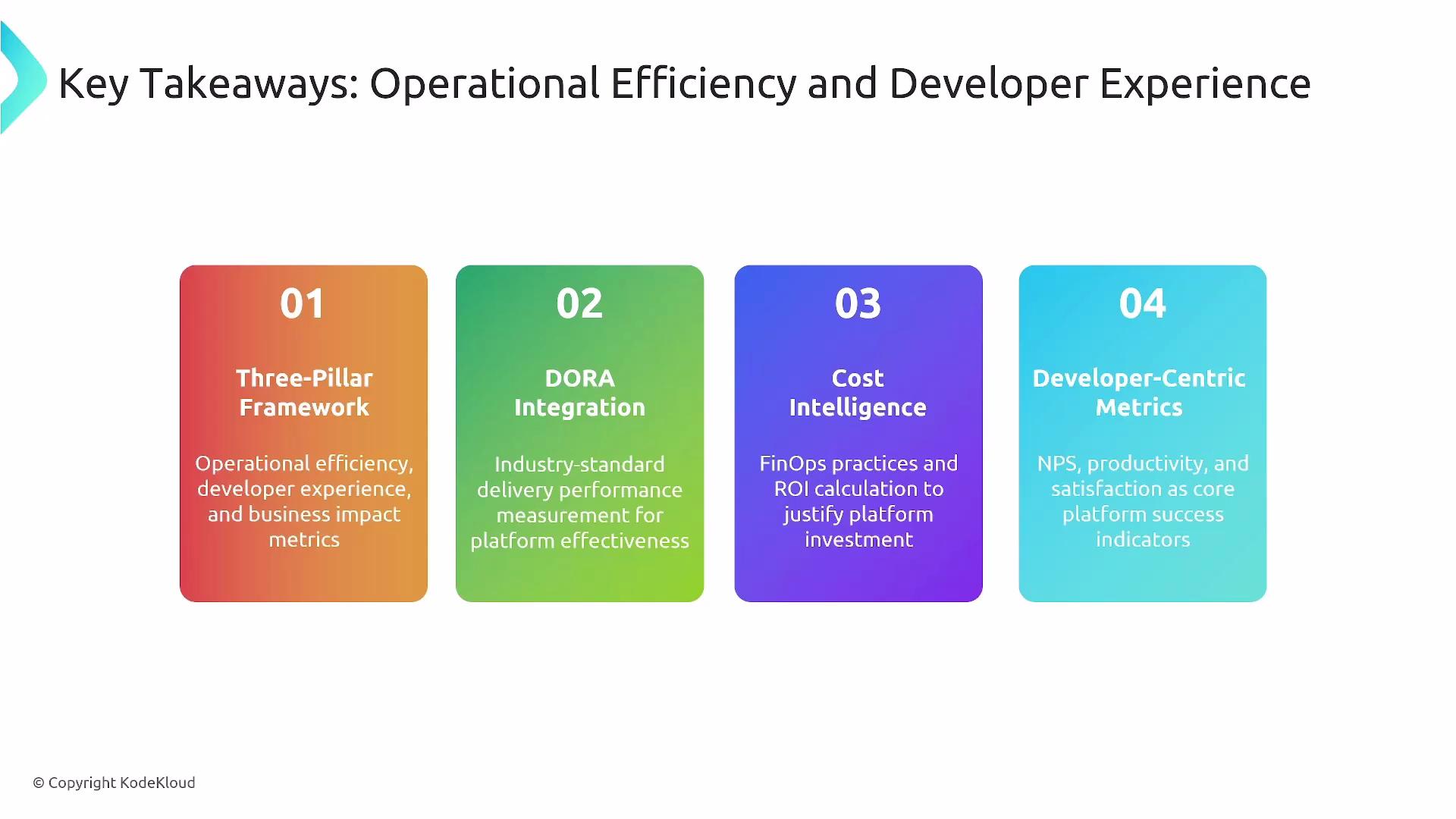 Key Takeaways: Operational Efficiency and Developer Experience

01

Three-Pillar Framework

Operational efficiency, developer experience, and business impact metrics

02

DORA Integration

Industry-standard delivery performance measurement for platform effectiveness

03

Cost Intelligence

FinOps practices and ROI calculation to justify platform investment

04

Developer-Centric Metrics

NPS, productivity, and satisfaction as core platform success indicators

© Copyright KodeKloud